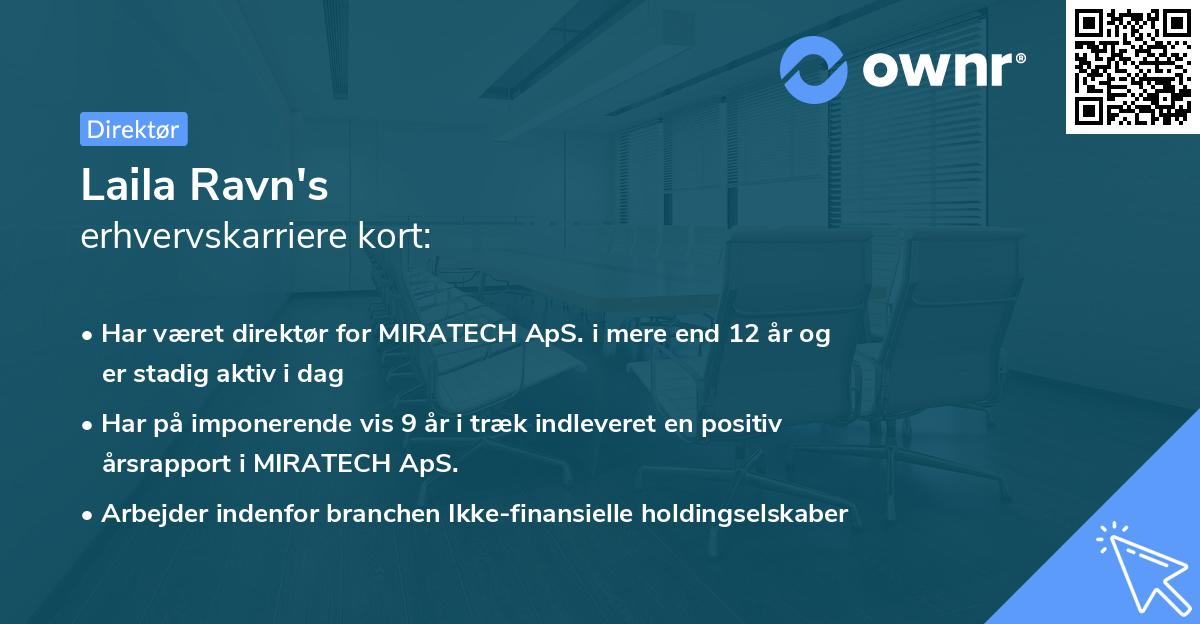 ownr®

Direktør

Laila Ravn's
erhvervskarriere kort:

• Har været direktør for MIRATECH ApS. i mere end 12 år og er stadig aktiv i dag

• Har på imponerende vis 9 år i træk indleveret en positiv årsrapport i MIRATECH ApS.

• Arbejder indenfor branchen Ikke-finansielle holdingselskaber